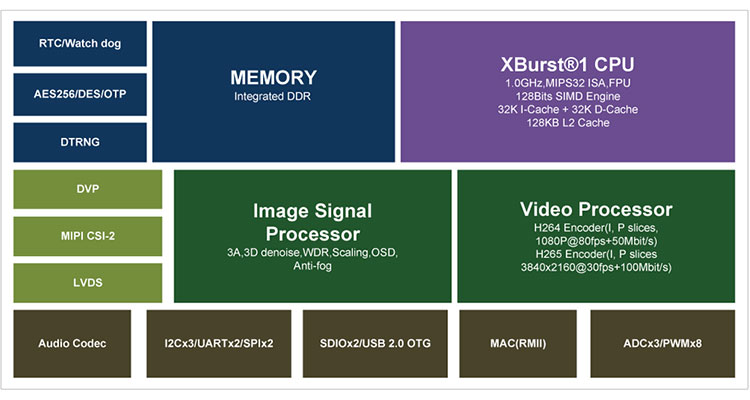 RTC/Watch dog

AES256/DES/OTP

DTRNG

MEMORY
Integrated DDR

XBurst®1 CPU
1.0GHz,MIPS32 ISA,FPU
128Bits SIMD Engine
32K I-Cache + 32K D-Cache
128KB L2 Cache

DVP

MIPI CSI-2

LVDS

Image Signal Processor
3A,3D denoise,WDR,Scaling,OSD, Anti-fog

Video Processor
H264 Encoder(I, P slices, 1080P@80fps+50Mbit/s)
H265 Encoder(I, P slices
3840x2160@30fps+100Mbit/s)

Audio Codec

I2Cx3/UARTx2/SPIx2

SDIOx2/USB 2.0 OTG

MAC(RMII)

ADCx3/PWMx8